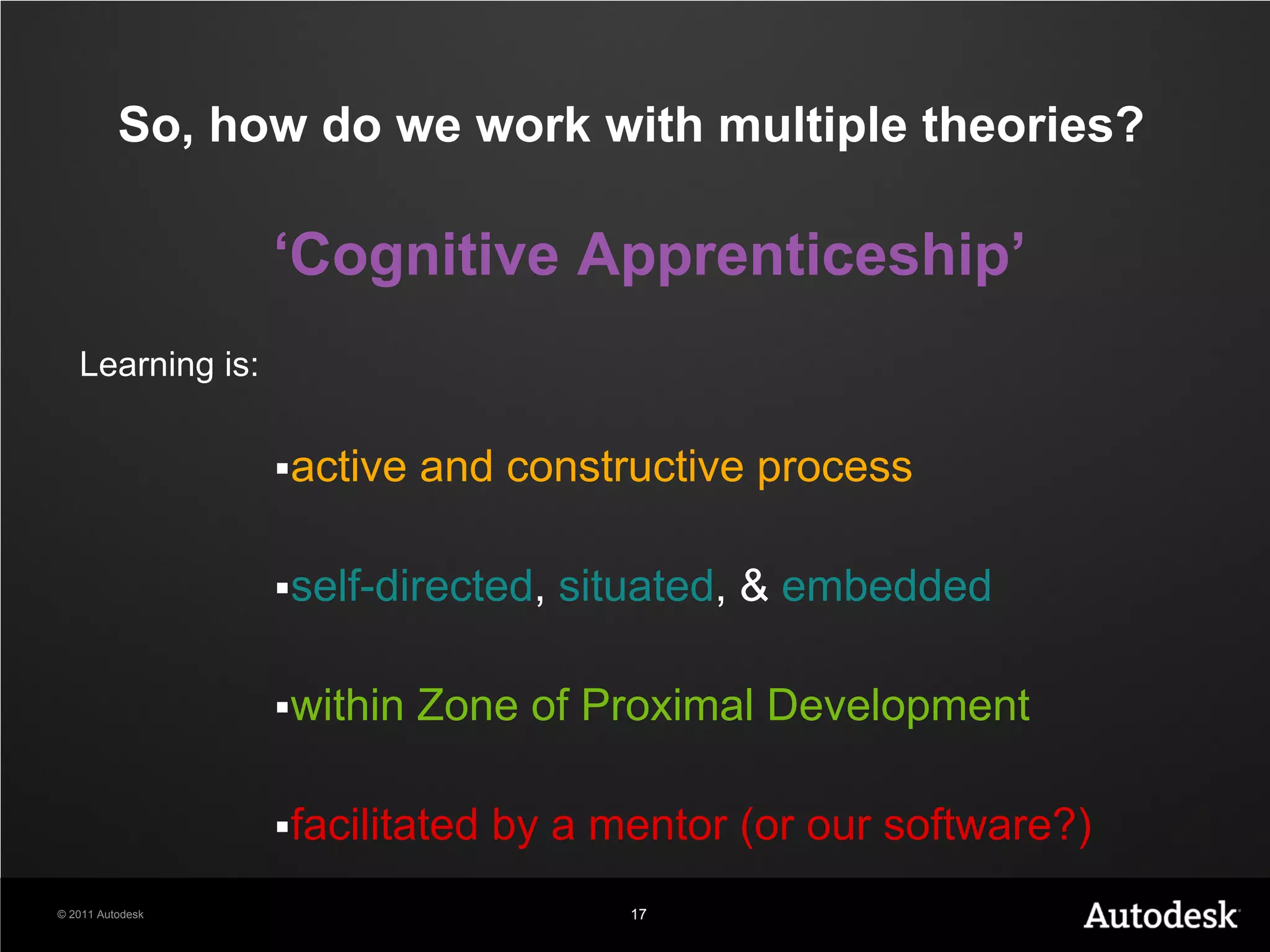 So, how do we work with multiple theories?

‘Cognitive Apprenticeship’

Learning is:

▪active and constructive process

▪self-directed, situated, & embedded

▪within Zone of Proximal Development

▪facilitated by a mentor (or our software?)

© 2011 Autodesk

17

Autodesk